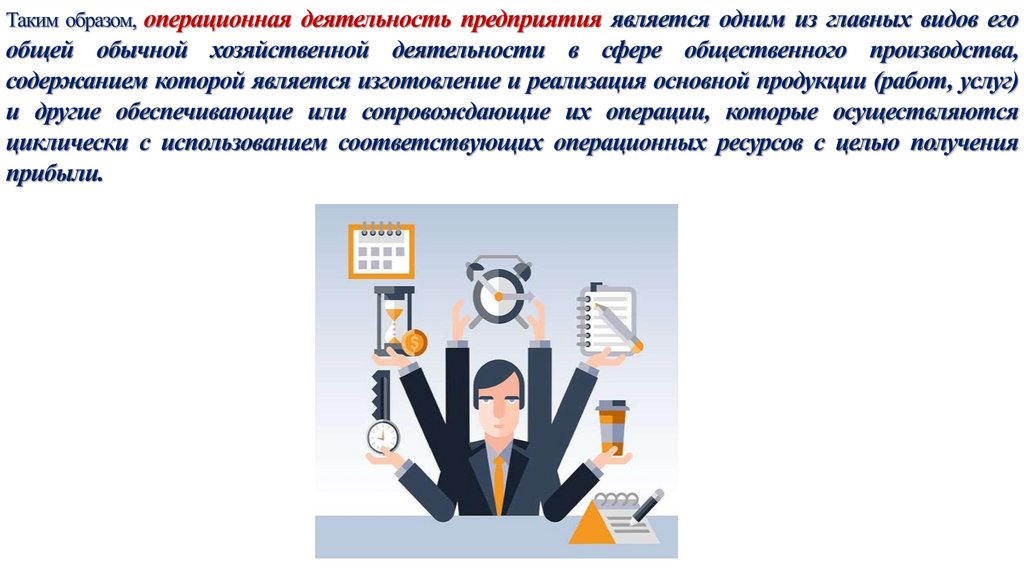 Таким образом, операционная деятельность предприятия является одним из главных видов его общей обычной хозяйственной деятельности в сфере общественного производства, содержанием которой является изготовление и реализация основной продукции (работ, услуг) и другие обеспечивающие или сопровождающие их операции, которые осуществляются циклически с использованием соответствующих операционных ресурсов с целью получения прибыли.